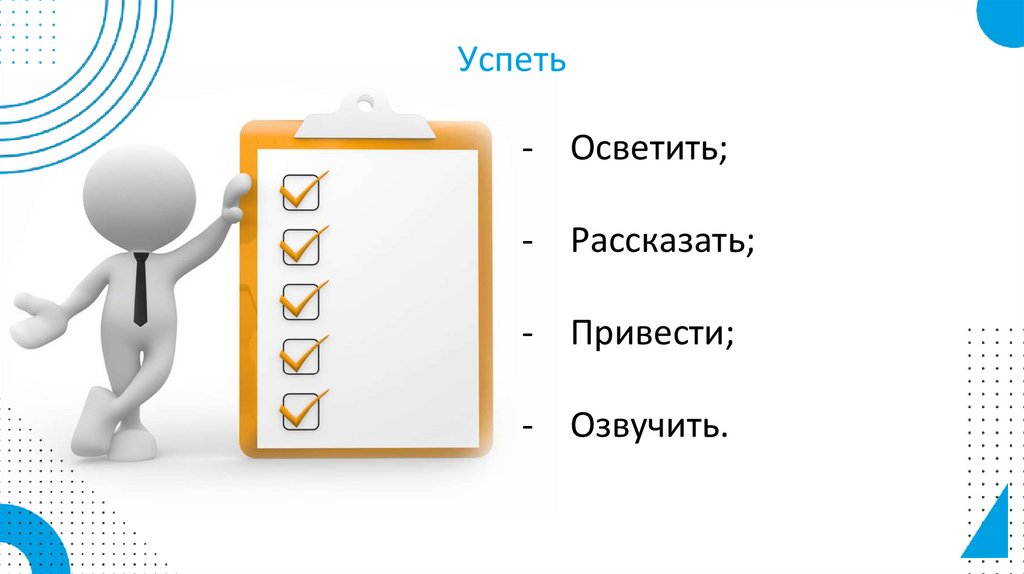 Успеть

- Осветить;

- Рассказать;

- Привести;

- Озвучить.